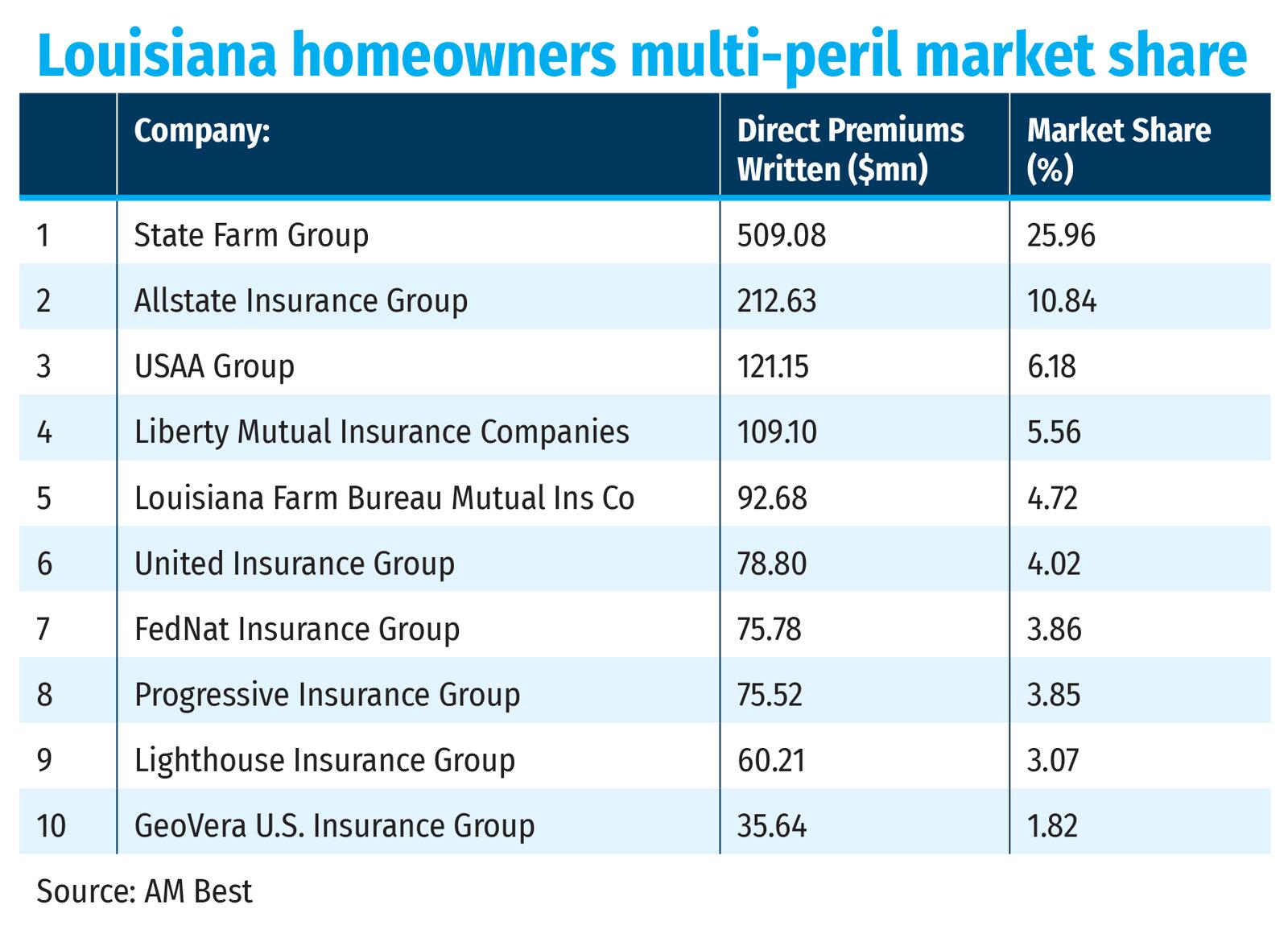 Louisiana homeowners multi-peril market share

| | Company: | Direct Premiums Written ($mn) | Market Share (%) |
|---|---|---|---|
| 1 | State Farm Group | 509.08 | 25.96 |
| 2 | Allstate Insurance Group | 212.63 | 10.84 |
| 3 | USAA Group | 121.15 | 6.18 |
| 4 | Liberty Mutual Insurance Companies | 109.10 | 5.56 |
| 5 | Louisiana Farm Bureau Mutual Ins Co | 92.68 | 4.72 |
| 6 | United Insurance Group | 78.80 | 4.02 |
| 7 | FedNat Insurance Group | 75.78 | 3.86 |
| 8 | Progressive Insurance Group | 75.52 | 3.85 |
| 9 | Lighthouse Insurance Group | 60.21 | 3.07 |
| 10 | GeoVera U.S. Insurance Group | 35.64 | 1.82 |

Source: AM Best